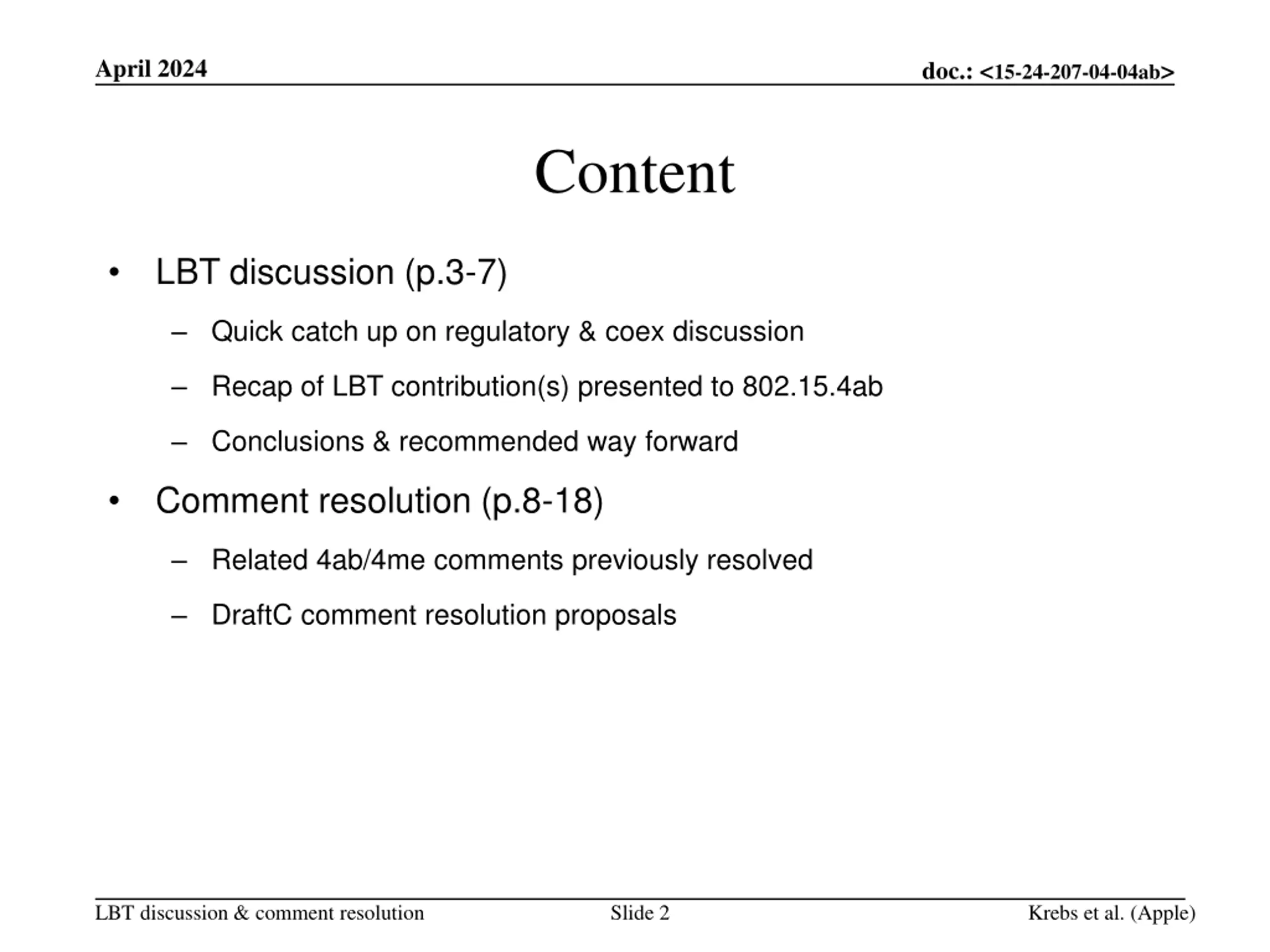 April 2024

doc.: <15-24-207-04-04ab>

Content

• LBT discussion (p.3-7)
– Quick catch up on regulatory & coex discussion
– Recap of LBT contribution(s) presented to 802.15.4ab
– Conclusions & recommended way forward

• Comment resolution (p.8-18)
– Related 4ab/4me comments previously resolved
– DraftC comment resolution proposals

LBT discussion & comment resolution

Slide 2

Krebs et al. (Apple)